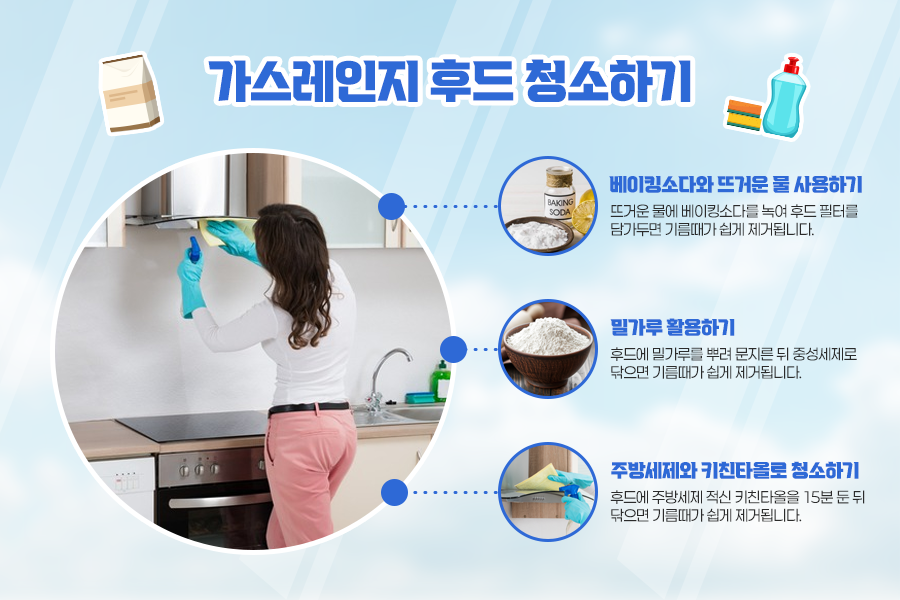 가스레인지 후드 청소하기

BAKING SODA

베이킹소다와 뜨거운 물 사용하기

뜨거운 물에 베이킹소다를 녹여 후드 필터를 담가두면 기름때가 쉽게 제거됩니다.

밀가루 활용하기

후드에 밀가루를 뿌려 문지른 뒤 중성세제로 닦으면 기름때가 쉽게 제거됩니다.

주방세제와 키친타올로 청소하기

후드에 주방세제 적신 키친타올을 15분 둔 뒤 닦으면 기름때가 쉽게 제거됩니다.